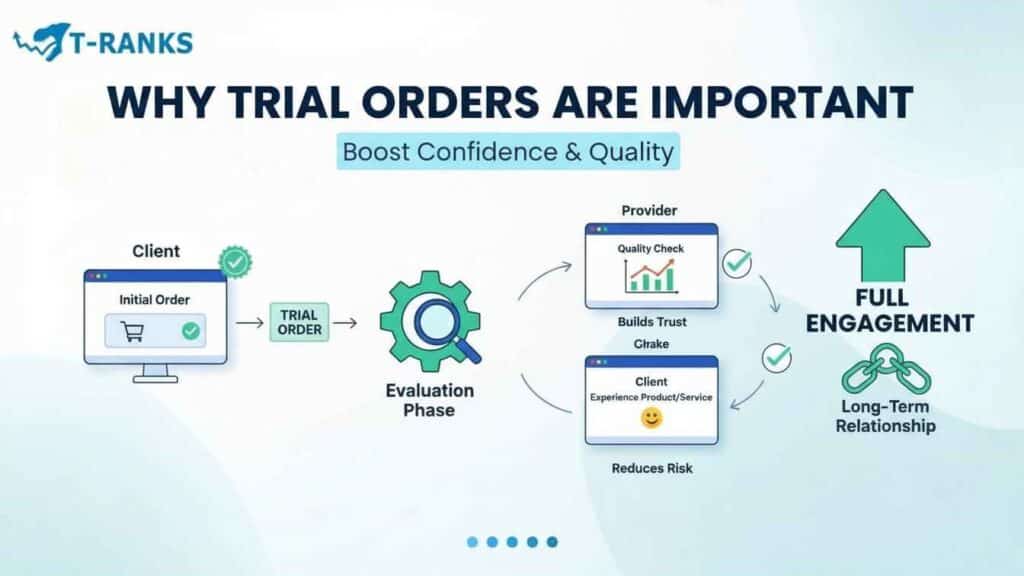 T-RANKS

WHY TRIAL ORDERS ARE IMPORTANT

Boost Confidence & Quality

Client

Initial Order

TRIAL ORDER

Evaluation Phase

Provider

Quality Check

Builds Trust

Clrake

Client

Experience Product/Service

Reduces Risk

FULL ENGAGEMENT

Long-Term Relationship